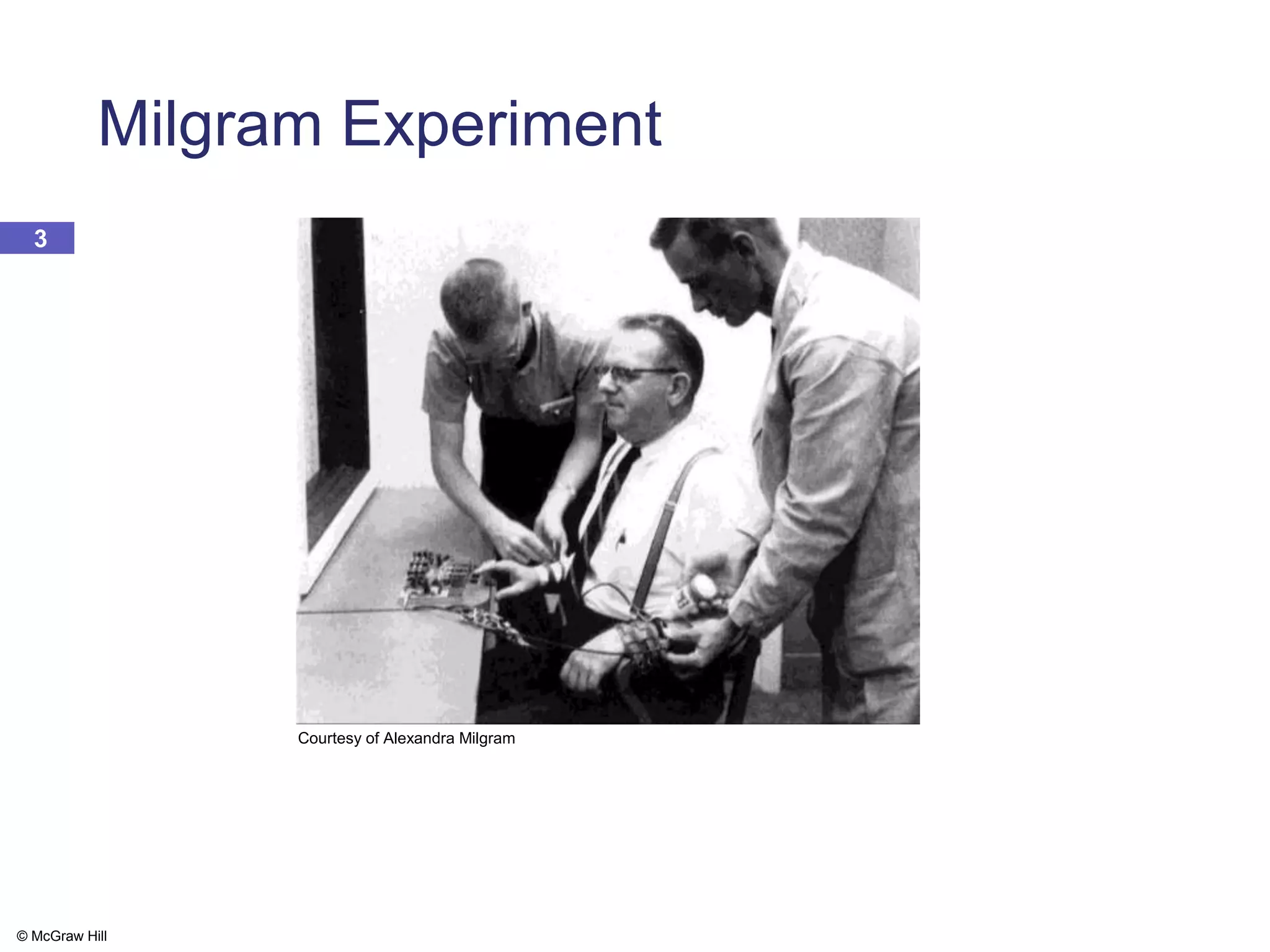 Milgram Experiment

3

Courtesy of Alexandra Milgram

© McGraw Hill